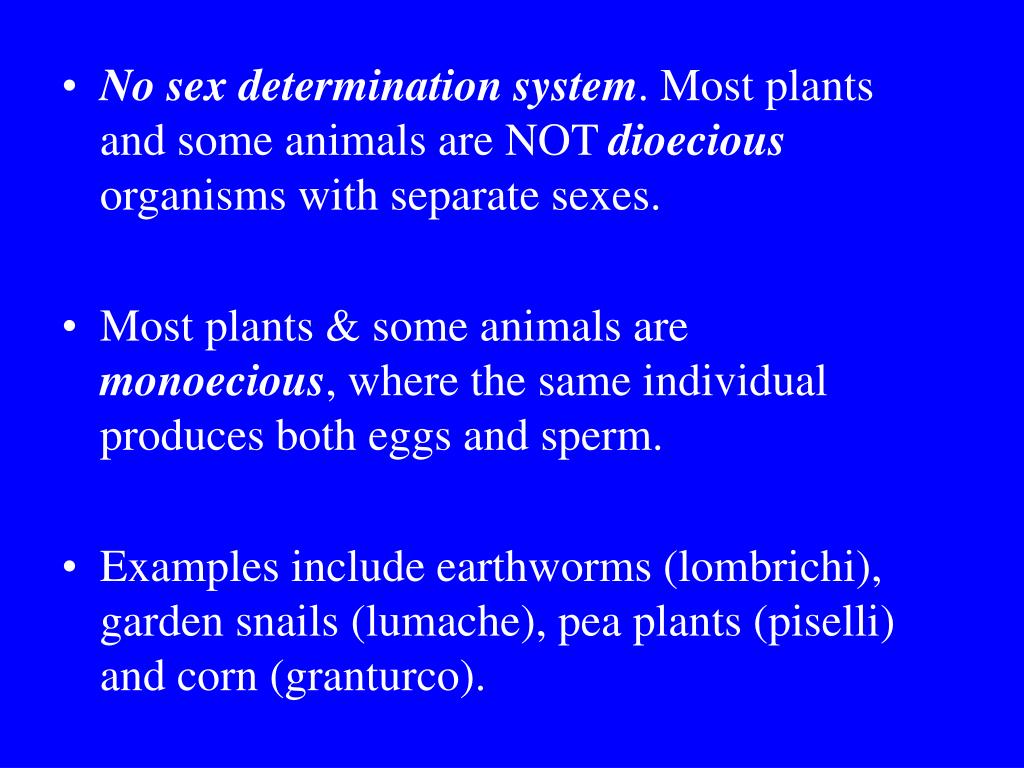 • No sex determination system. Most plants and some animals are NOT dioecious organisms with separate sexes.

• Most plants & some animals are monoecious, where the same individual produces both eggs and sperm.

• Examples include earthworms (lombrichi), garden snails (lumache), pea plants (piselli) and corn (granturco).